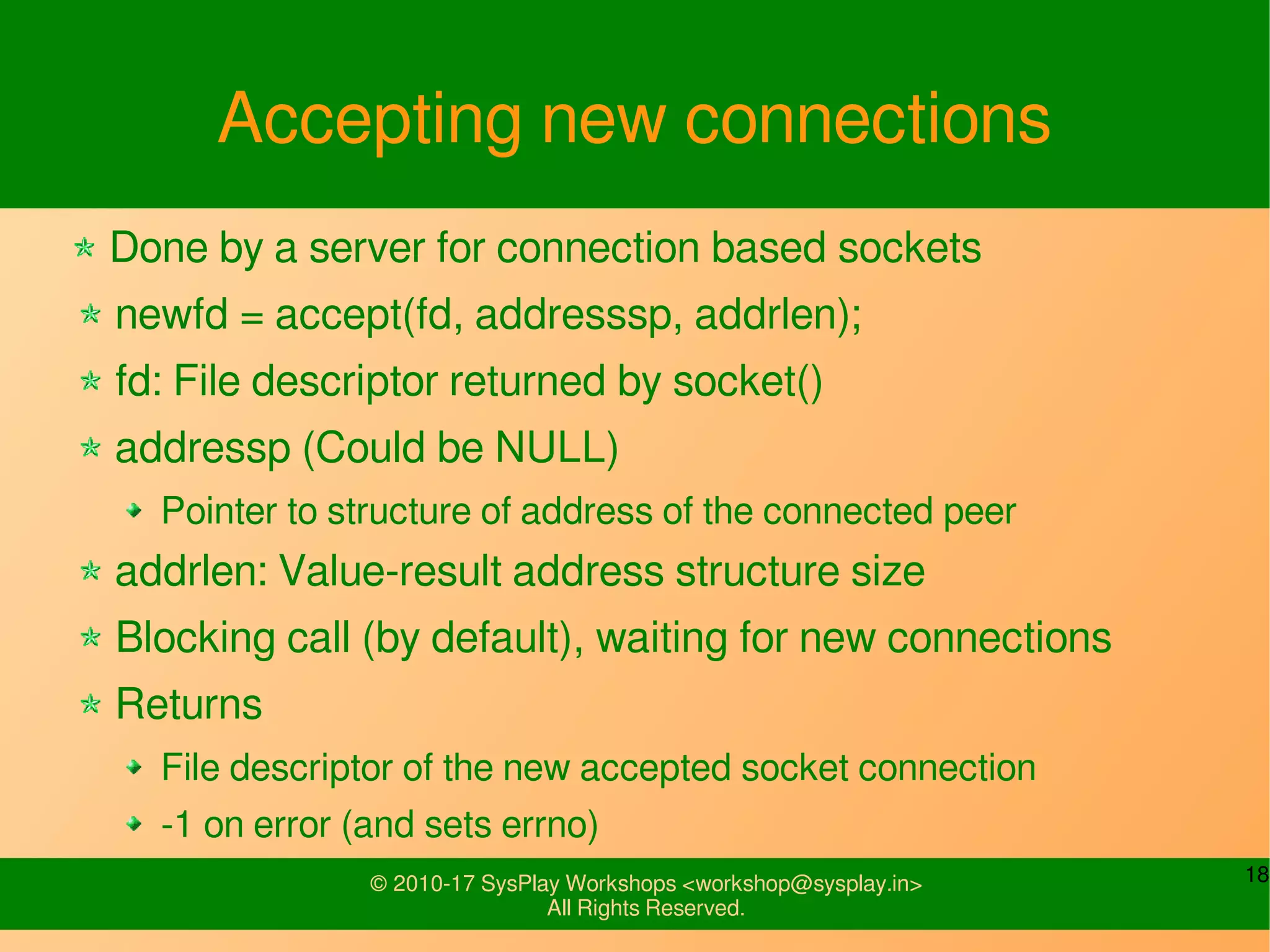 Accepting new connections

Done by a server for connection based sockets

newfd = accept(fd, addresssp, addrlen);

fd: File descriptor returned by socket()

addressp (Could be NULL)

Pointer to structure of address of the connected peer

addrlen: Value-result address structure size

Blocking call (by default), waiting for new connections

Returns

File descriptor of the new accepted socket connection

-1 on error (and sets errno)

© 2010-17 SysPlay Workshops <workshop@sysplay.in>
All Rights Reserved.

18